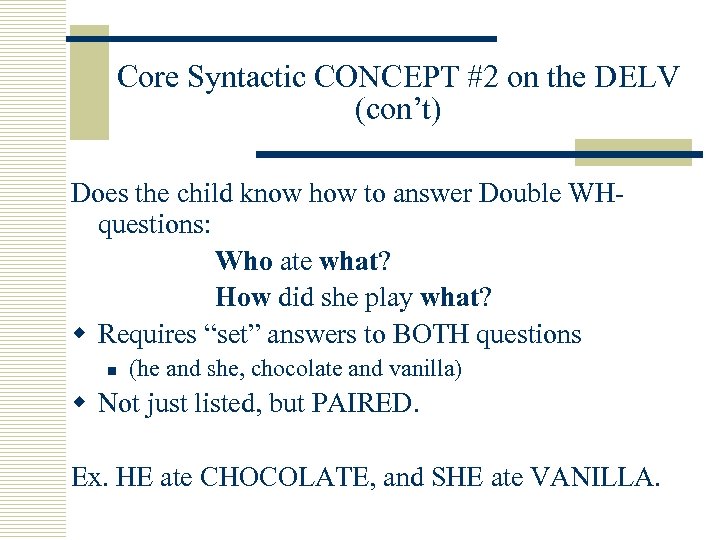 Core Syntactic CONCEPT #2 on the DELV (con’t)

Does the child know how to answer Double WH-questions:

Who ate what?

How did she play what?

Requires “set” answers to BOTH questions

(he and she, chocolate and vanilla)

Not just listed, but PAIRED.

Ex. HE ate CHOCOLATE, and SHE ate VANILLA.